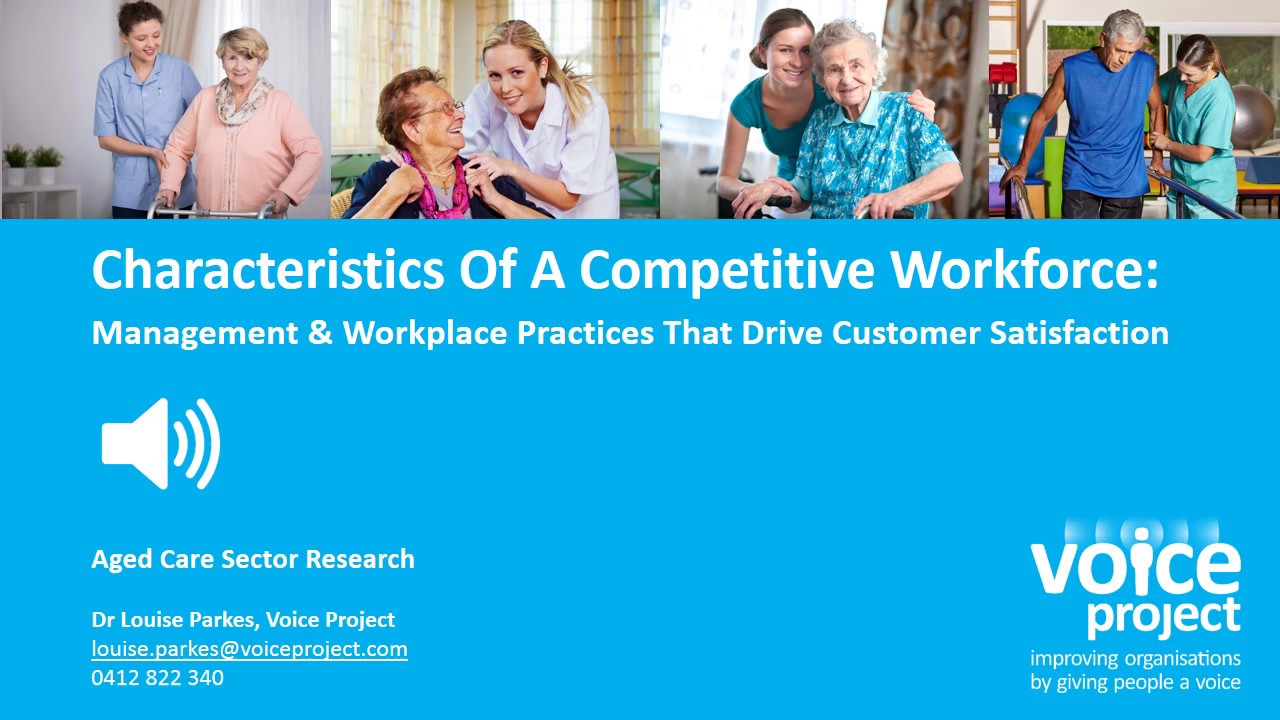 Characteristics Of A Competitive Workforce:

Management & Workplace Practices That Drive Customer Satisfaction

Aged Care Sector Research

Dr Louise Parkes, Voice Project
louise.parkes@voiceproject.com
0412 822 340

voice project
improving organisations by giving people a voice